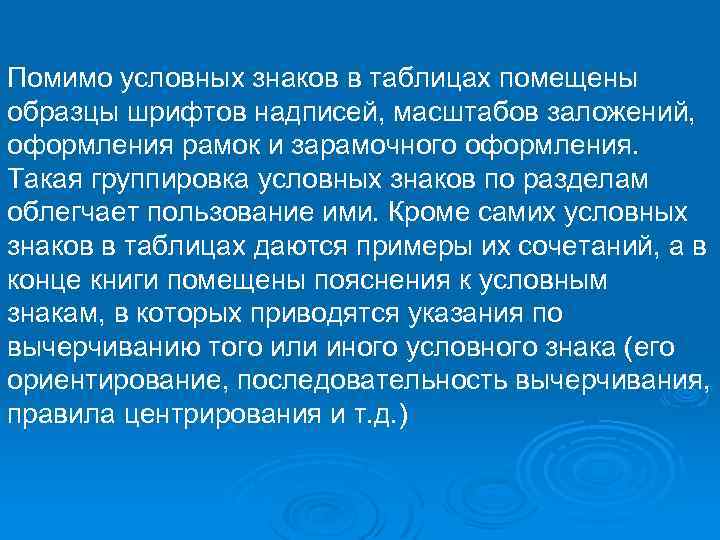 Помимо условных знаков в таблицах помещены образцы шрифтов надписей, масштабов заложений, оформления рамок и зарамочного оформления. Такая группировка условных знаков по разделам облегчает пользование ими. Кроме самих условных знаков в таблицах даются примеры их сочетаний, а в конце книги помещены пояснения к условным знакам, в которых приводятся указания по вычерчиванию того или иного условного знака (его ориентирование, последовательность вычерчивания, правила центрирования и т.д.)